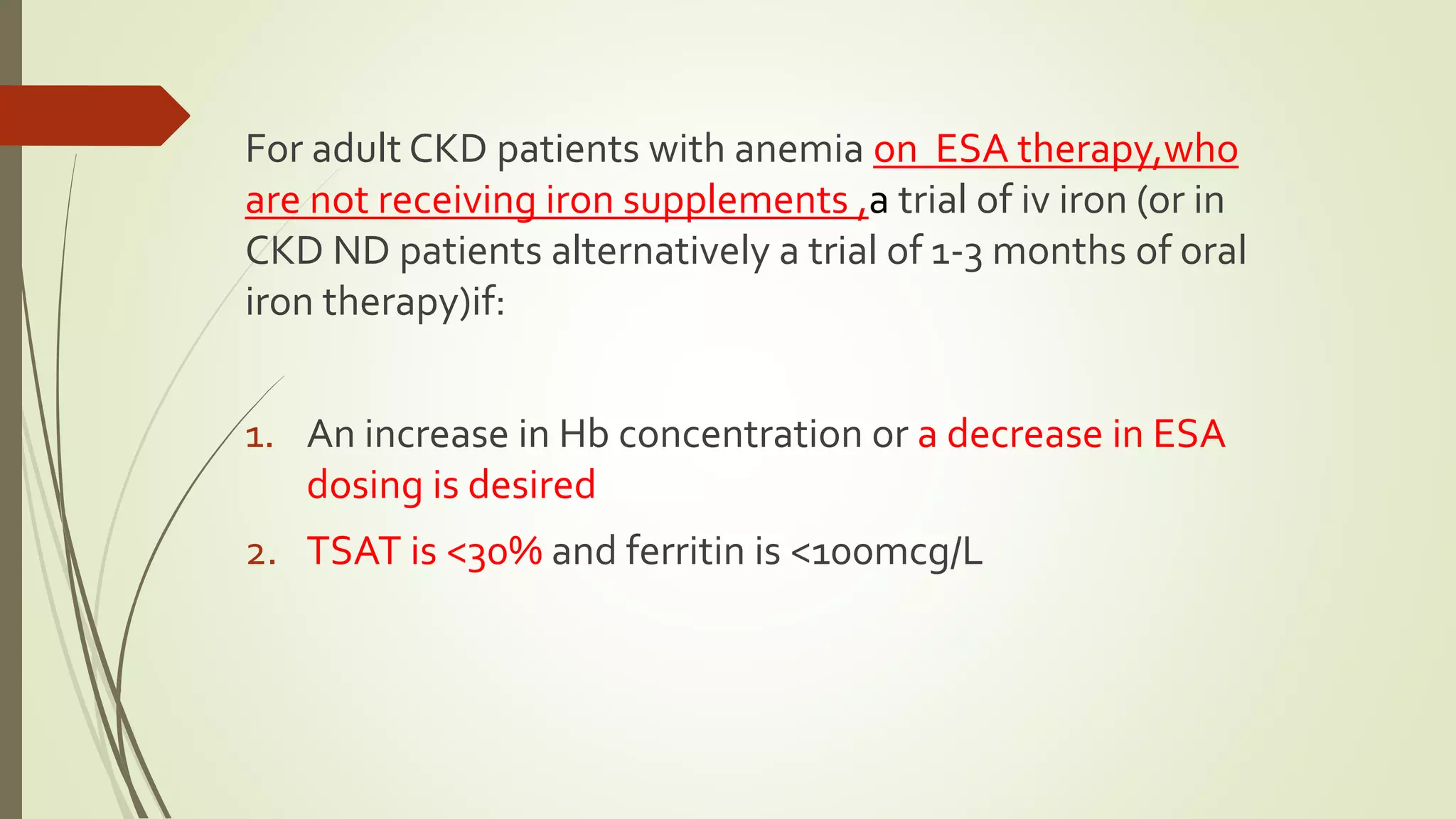 For adult CKD patients with anemia on  ESA therapy,who are not receiving iron supplements ,a trial of iv iron (or in CKD ND patients alternatively a trial of 1-3 months of oral iron therapy)if:

1. An increase in Hb concentration or a decrease in ESA dosing is desired
2. TSAT is <30% and ferritin is <100mcg/L